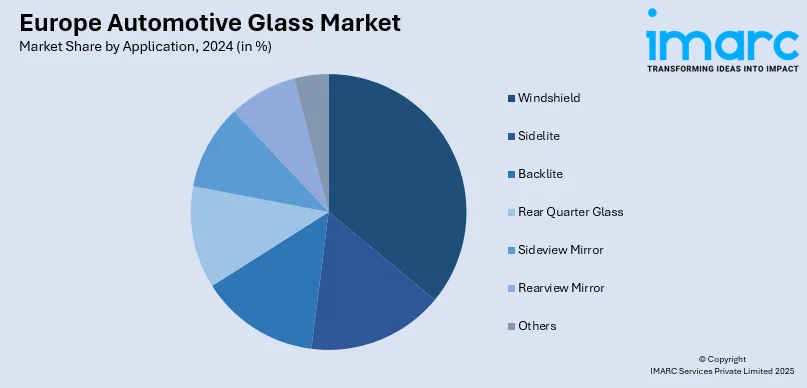 Europe Automotive Glass Market
Market Share by Application, 2024 (in %)

imarc
TRANSFORMING IDEAS INTO IMPACT

Windshield
Sidelite
Backlite
Rear Quarter Glass
Sideview Mirror
Rearview Mirror
Others

© Copyright
IMARC Services Private Limited 2025